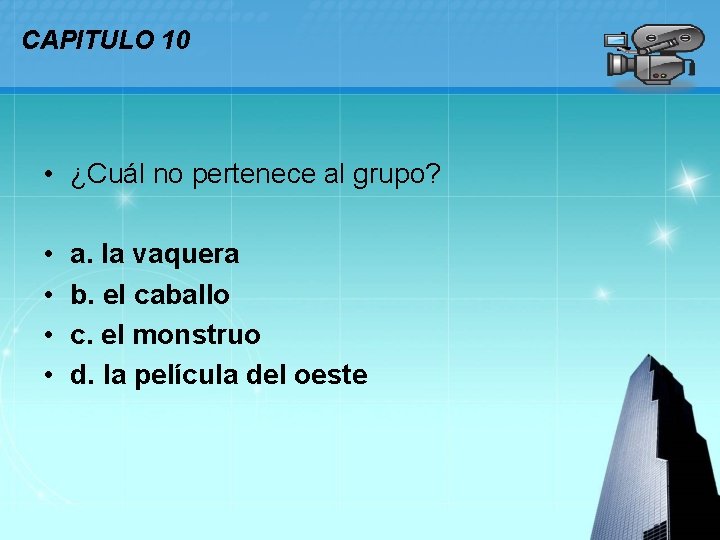 CAPITULO 10

• ¿Cuál no pertenece al grupo?

• a. la vaquera
• b. el caballo
• c. el monstruo
• d. la película del oeste